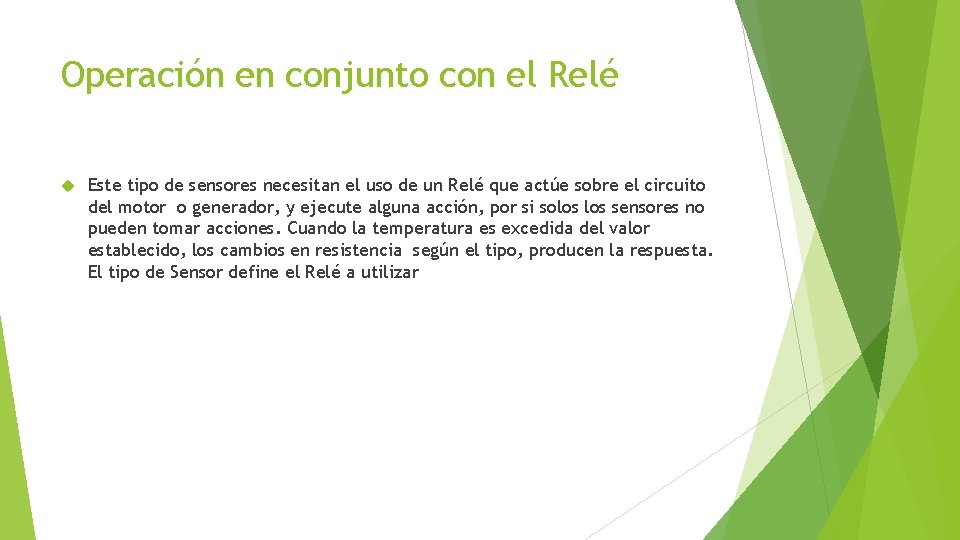 Operación en conjunto con el Relé

Este tipo de sensores necesitan el uso de un Relé que actúe sobre el circuito del motor o generador, y ejecute alguna acción, por si solos los sensores no pueden tomar acciones. Cuando la temperatura es excedida del valor establecido, los cambios en resistencia según el tipo, producen la respuesta. El tipo de Sensor define el Relé a utilizar